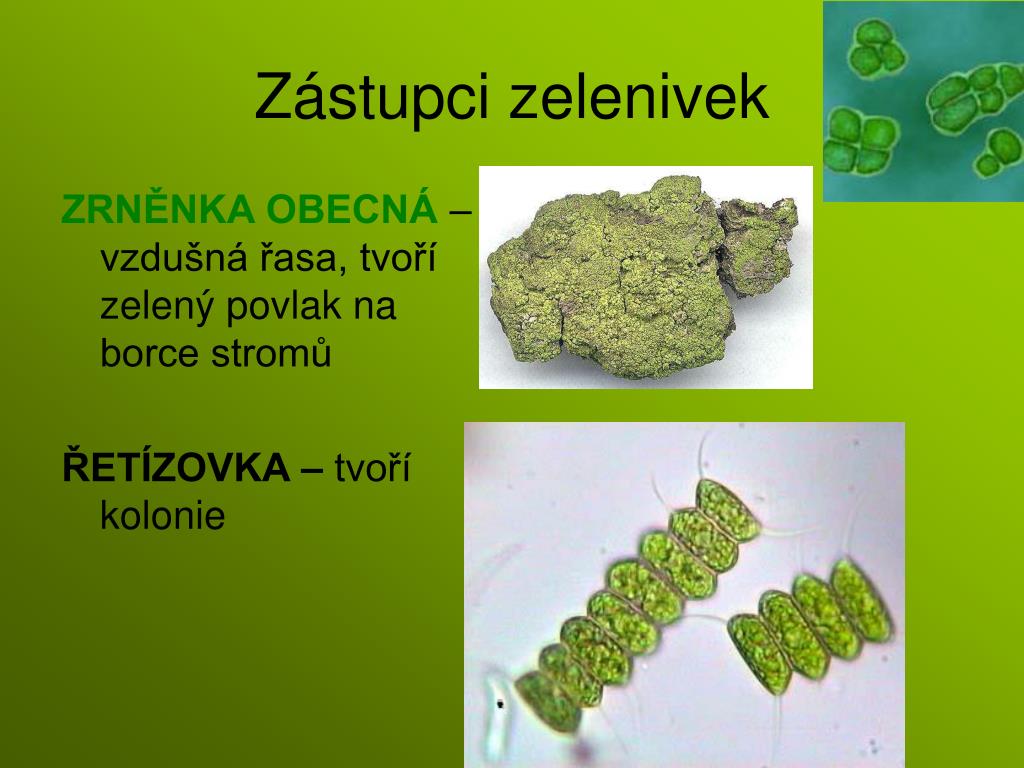 Zástupci zelenivek

ZRNĚNKA OBECNÁ – vzdušná řasa, tvoří zelený povlak na borce stromů

ŘETÍZOVKA – tvoří kolonie